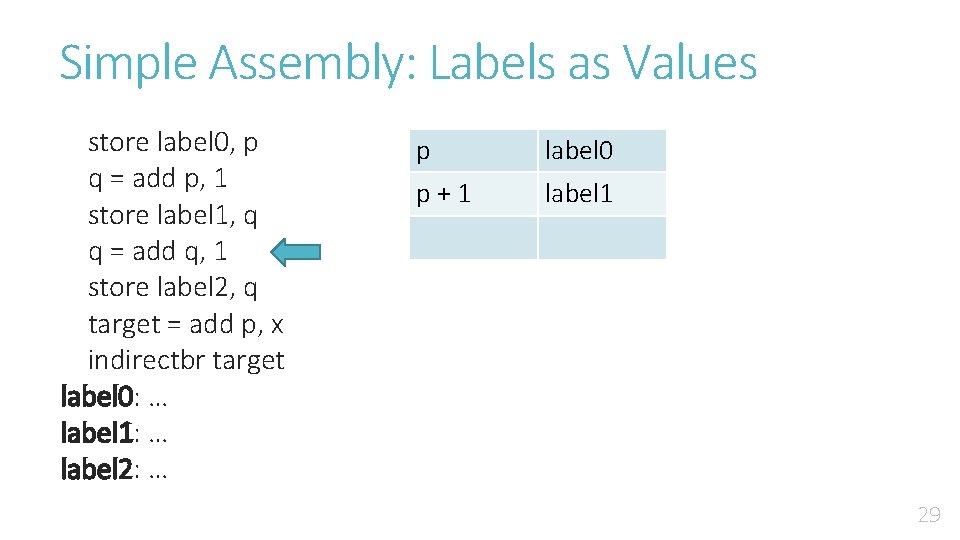 Simple Assembly: Labels as Values

store label0, p
q = add p, 1
store label1, q
q = add q, 1
store label2, q
target = add p, x
indirectbr target
label0: …
label1: …
label2: …

| p | label0 |
|---|---|
| p + 1 | label1 |
| | |

29